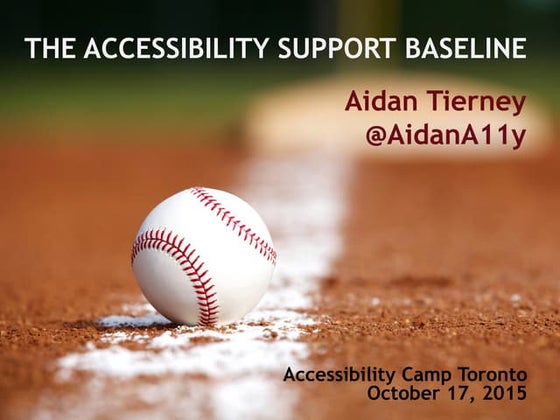 THE ACCESSIBILITY SUPPORT BASELINE

Aidan Tierney
@AidanA11y

Accessibility Camp Toronto
October 17, 2015